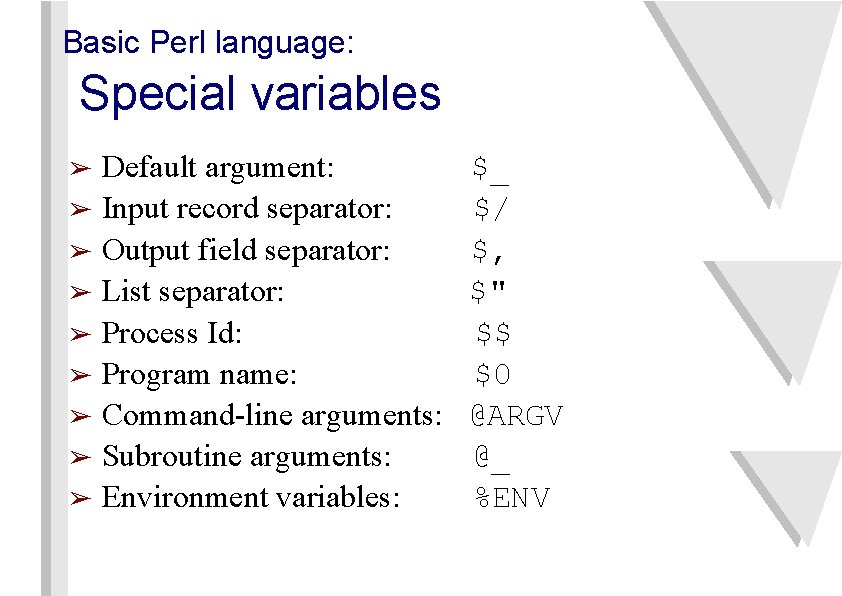 Basic Perl language:
Special variables

➢ Default argument: $_
➢ Input record separator: $/
➢ Output field separator: $,
➢ List separator: $"
➢ Process Id: $$
➢ Program name: $0
➢ Command-line arguments: @ARGV
➢ Subroutine arguments: @_
➢ Environment variables: %ENV